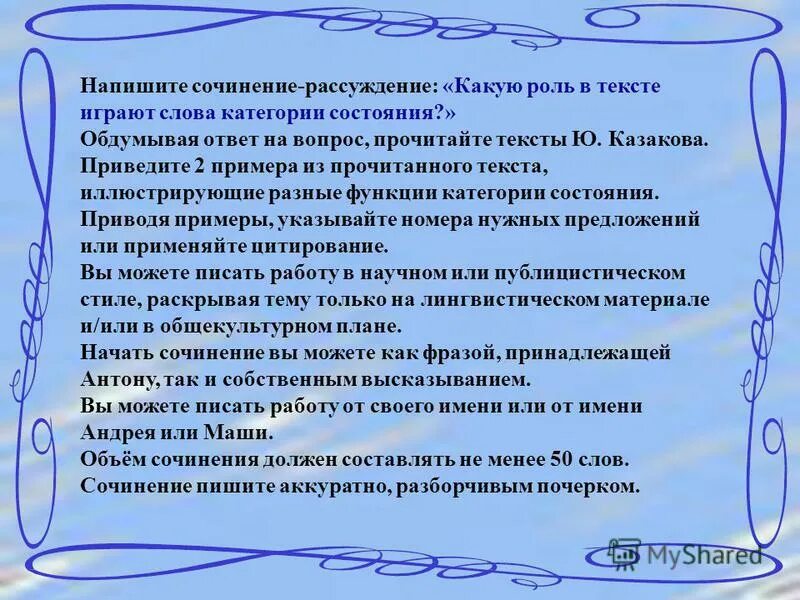 Напишите сочинение-рассуждение: «Какую роль в тексте играют слова категории состояния?»
Обдумывая ответ на вопрос, прочитайте тексты Ю. Казакова.
Приведите 2 примера из прочитанного текста, иллюстрирующие разные функции категории состояния.
Приводя примеры, указывайте номера нужных предложений или применяйте цитирование.
Вы можете писать работу в научном или публицистическом стиле, раскрывая тему только на лингвистическом материале и/или в общекультурном плане.
Начать сочинение вы можете как фразой, принадлежащей Антону, так и собственным высказыванием.
Вы можете писать работу от своего имени или от имени Андрея или Маши.
Объём сочинения должен составлять не менее 50 слов.
Сочинение пишите аккуратно, разборчивым почерком.

MyShared